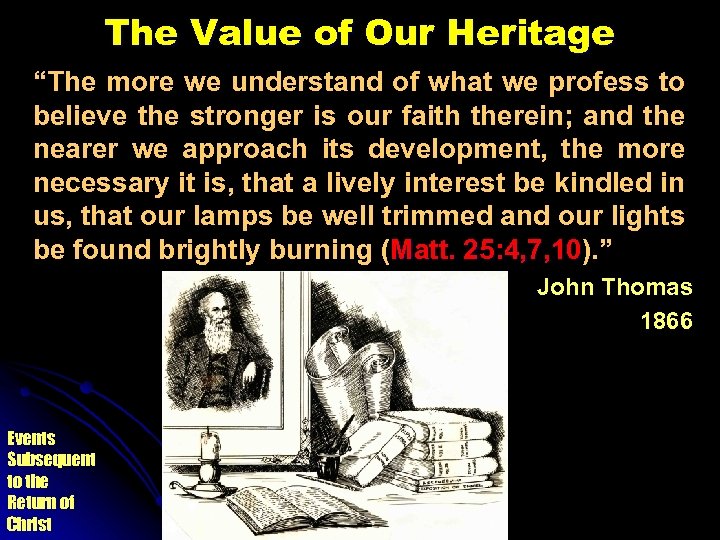 The Value of Our Heritage

“The more we understand of what we profess to believe the stronger is our faith therein; and the nearer we approach its development, the more necessary it is, that a lively interest be kindled in us, that our lamps be well trimmed and our lights be found brightly burning (Matt. 25:4,7,10).”

John Thomas
1866

Events Subsequent to the Return of Christ